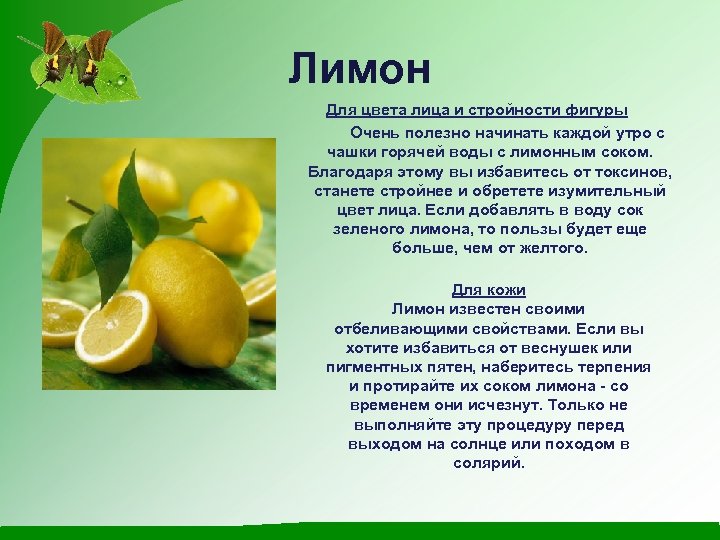 Лимон

Для цвета лица и стройности фигуры

Очень полезно начинать каждой утро с чашки горячей воды с лимонным соком. Благодаря этому вы избавитесь от токсинов, станете стройнее и обретете изумительный цвет лица. Если добавлять в воду сок зеленого лимона, то пользы будет еще больше, чем от желтого.

Для кожи

Лимон известен своими отбеливающими свойствами. Если вы хотите избавиться от веснушек или пигментных пятен, наберитесь терпения и протирайте их соком лимона - со временем они исчезнут. Только не выполняйте эту процедуру перед выходом на солнце или походом в солярий.